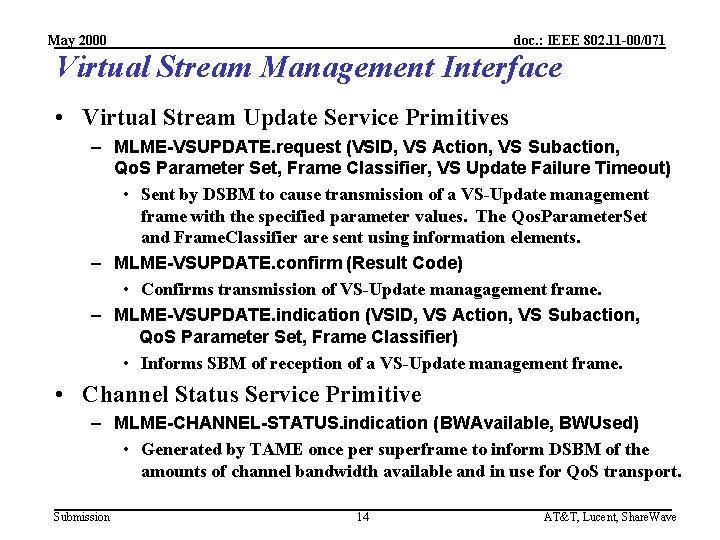 May 2000

doc.: IEEE 802.11-00/071

Virtual Stream Management Interface

• Virtual Stream Update Service Primitives

– MLME-VSUPDATE.request (VSID, VS Action, VS Subaction, QoS Parameter Set, Frame Classifier, VS Update Failure Timeout)

• Sent by DSBM to cause transmission of a VS-Update management frame with the specified parameter values. The QosParameterSet and FrameClassifier are sent using information elements.

– MLME-VSUPDATE.confirm (Result Code)

• Confirms transmission of VS-Update managagement frame.

– MLME-VSUPDATE.indication (VSID, VS Action, VS Subaction, QoS Parameter Set, Frame Classifier)

• Informs SBM of reception of a VS-Update management frame.

• Channel Status Service Primitive

– MLME-CHANNEL-STATUS.indication (BWAvailable, BWUsed)

• Generated by TAME once per superframe to inform DSBM of the amounts of channel bandwidth available and in use for QoS transport.

Submission

14

AT&T, Lucent, ShareWave